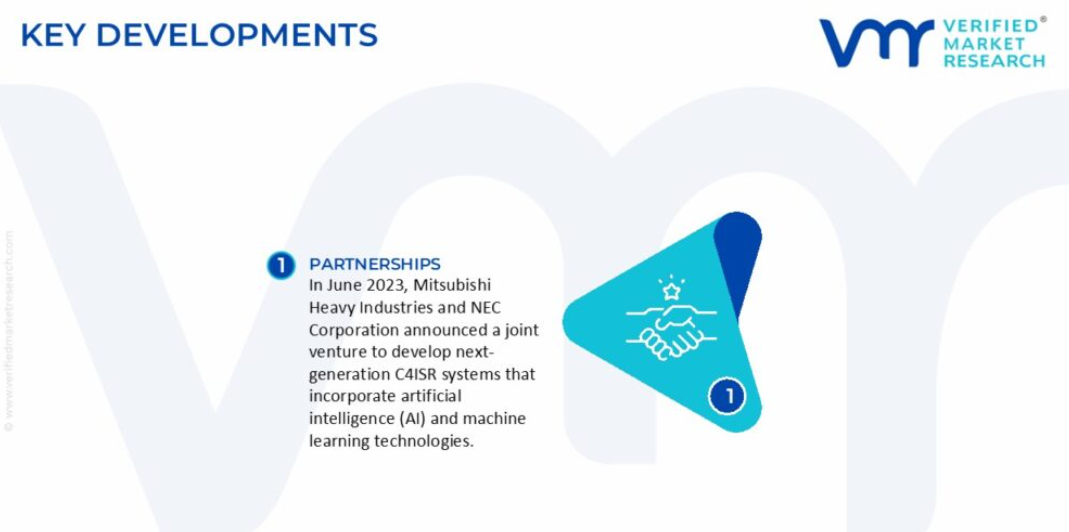 KEY DEVELOPMENTS

VERIFIED® MARKET RESEARCH

© www.verifiedmarketresearch.com

1 PARTNERSHIPS
In June 2023, Mitsubishi Heavy Industries and NEC Corporation announced a joint venture to develop next-generation C4ISR systems that incorporate artificial intelligence (AI) and machine learning technologies.

1